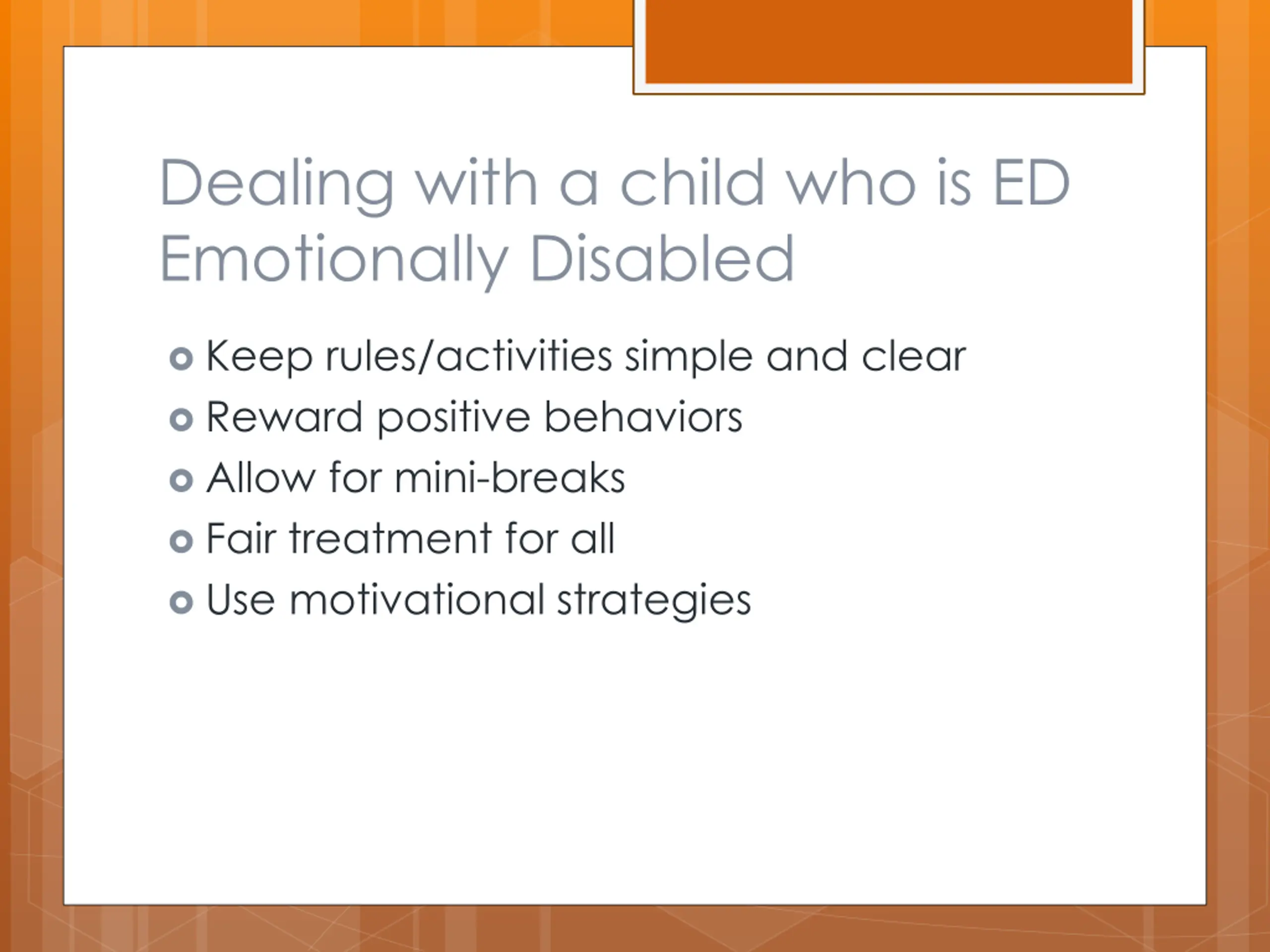 Dealing with a child who is ED
Emotionally Disabled

Keep rules/activities simple and clear
Reward positive behaviors
Allow for mini-breaks
Fair treatment for all
Use motivational strategies